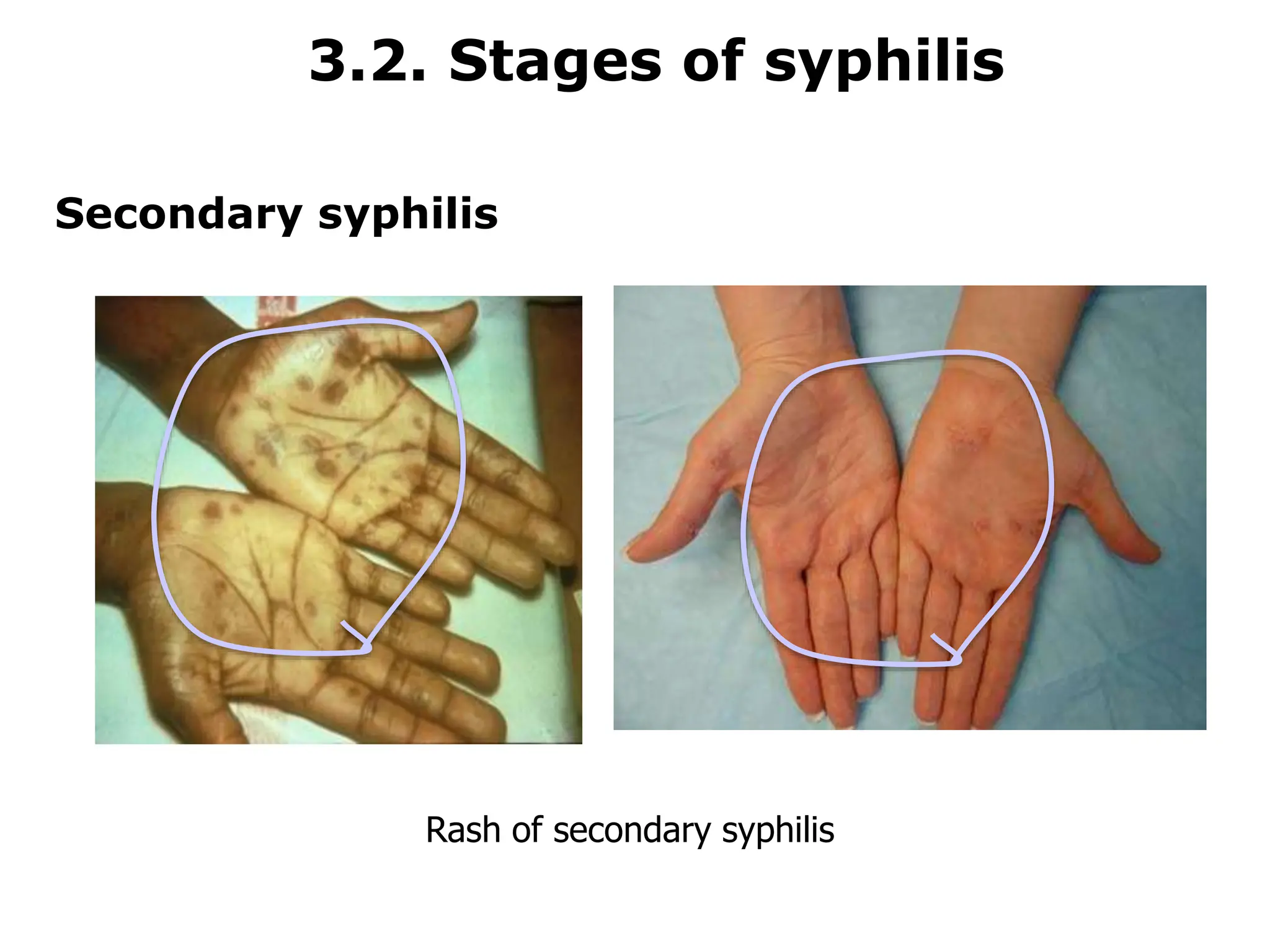 3.2. Stages of syphilis

Secondary syphilis

Rash of secondary syphilis